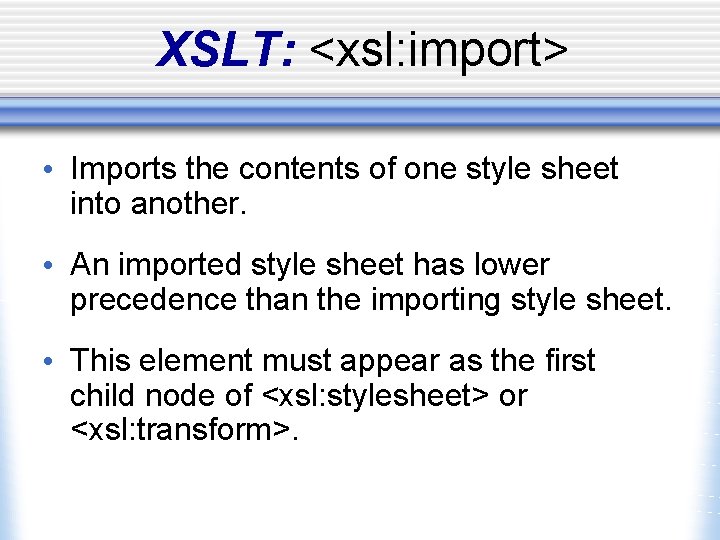 XSLT: <xsl:import>

• Imports the contents of one style sheet into another.

• An imported style sheet has lower precedence than the importing style sheet.

• This element must appear as the first child node of <xsl:stylesheet> or <xsl:transform>.